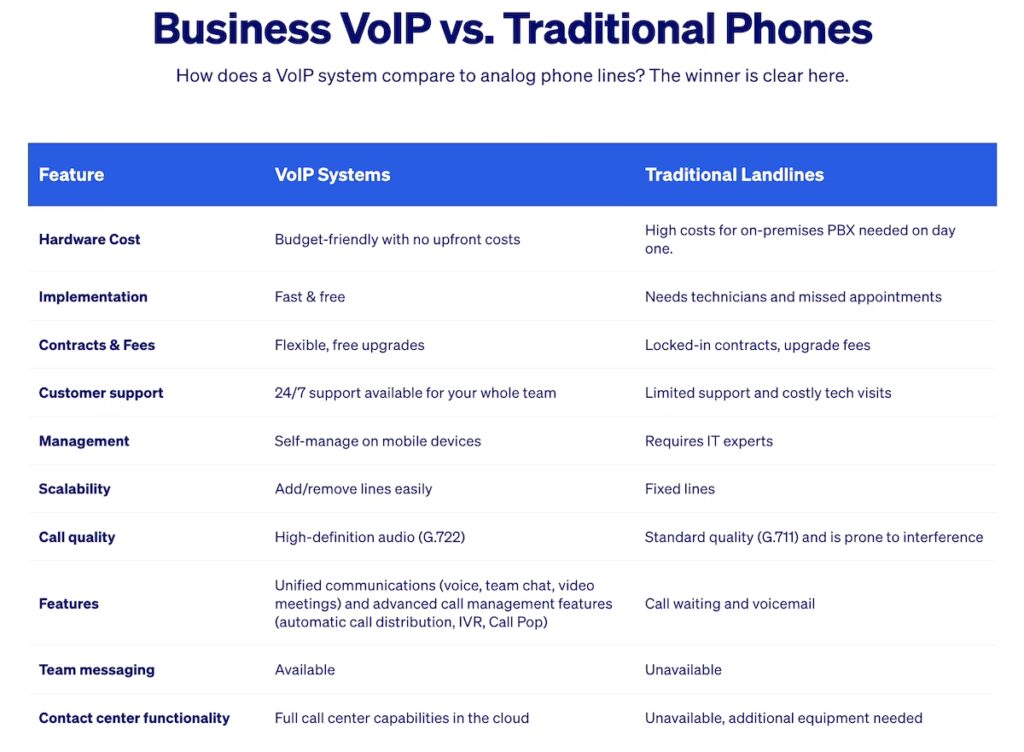 Business VoIP vs. Traditional Phones

How does a VoIP system compare to analog phone lines? The winner is clear here.

| Feature | VoIP Systems | Traditional Landlines |
|---|---|---|
| Hardware Cost | Budget-friendly with no upfront costs | High costs for on-premises PBX needed on day one. |
| Implementation | Fast & free | Needs technicians and missed appointments |
| Contracts & Fees | Flexible, free upgrades | Locked-in contracts, upgrade fees |
| Customer support | 24/7 support available for your whole team | Limited support and costly tech visits |
| Management | Self-manage on mobile devices | Requires IT experts |
| Scalability | Add/remove lines easily | Fixed lines |
| Call quality | High-definition audio (G.722) | Standard quality (G.711) and is prone to interference |
| Features | Unified communications (voice, team chat, video meetings) and advanced call management features (automatic call distribution, IVR, Call Pop) | Call waiting and voicemail |
| Team messaging | Available | Unavailable |
| Contact center functionality | Full call center capabilities in the cloud | Unavailable, additional equipment needed |